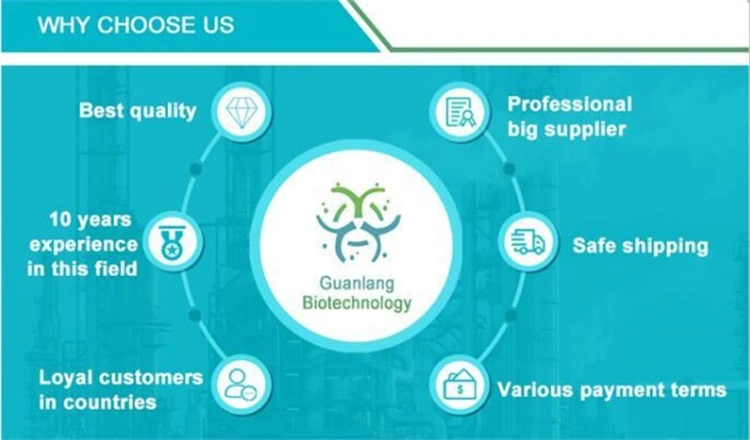 WHY CHOOSE US

Best quality

10 years experience in this field

Loyal customers in countries

Guanlang Biotechnology

Professional big supplier

Safe shipping

$

Various payment terms